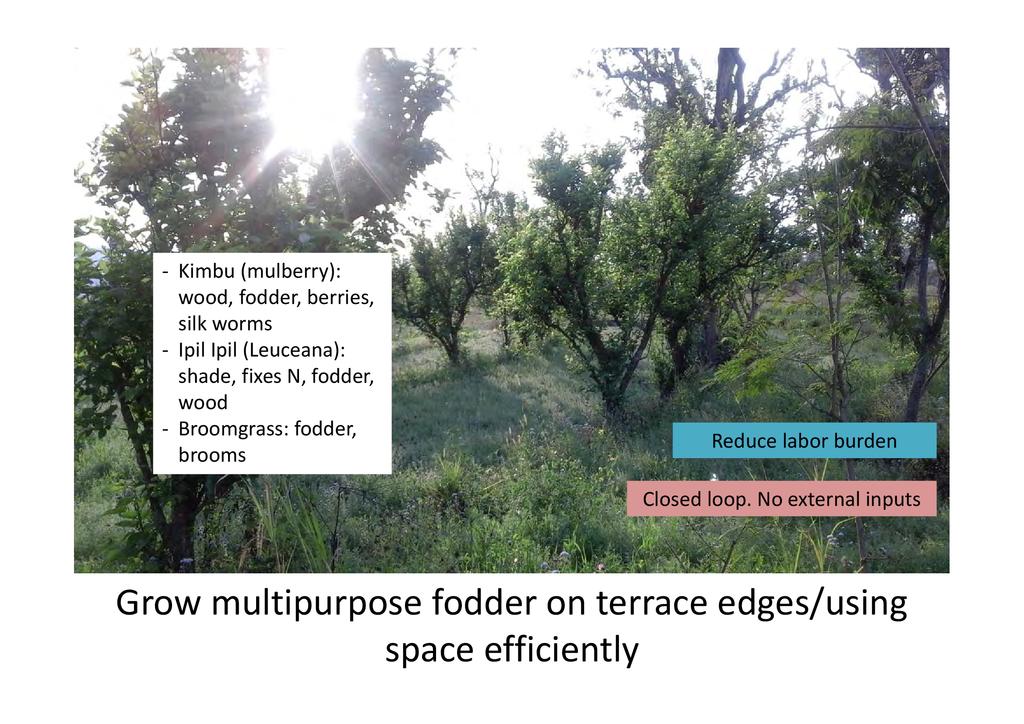 - Kimbu (mulberry): wood, fodder, berries, silk worms
- Ipil Ipil (Leuceana): shade, fixes N, fodder, wood
- Broomgrass: fodder, brooms

Reduce labor burden

Closed loop. No external inputs

Grow multipurpose fodder on terrace edges/using space efficiently